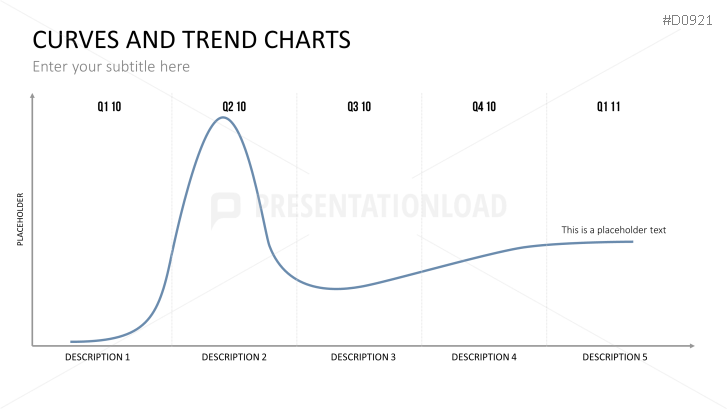 #D0921

CURVES AND TREND CHARTS

Enter your subtitle here

Q1 10

Q2 10

Q3 10

Q4 10

Q1 11

PLACEHOLDER

PRESENTATIONLOAD

This is a placeholder text

DESCRIPTION 1

DESCRIPTION 2

DESCRIPTION 3

DESCRIPTION 4

DESCRIPTION 5